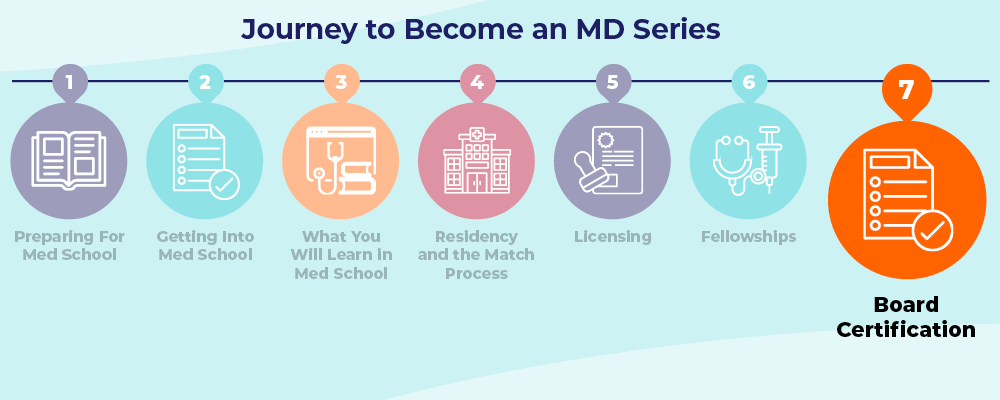 Journey to Become an MD Series

1
Preparing For Med School

2
Getting Into Med School

3
What You Will Learn in Med School

4
Residency and the Match Process

5
Licensing

6
Fellowships

7
Board Certification